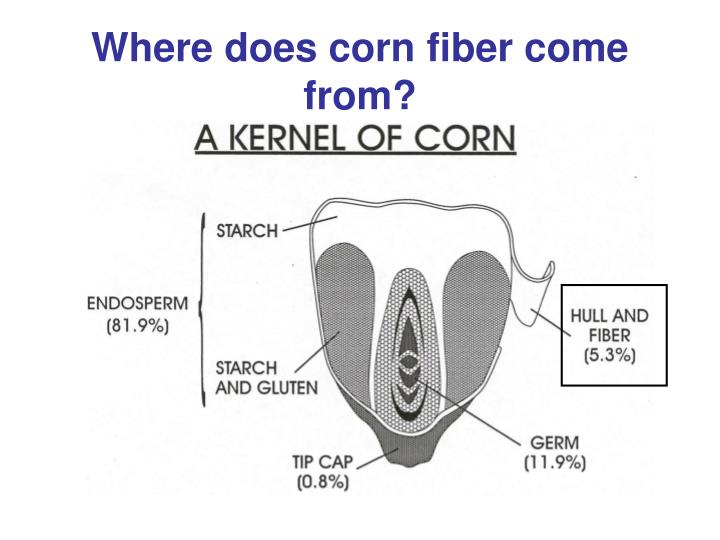 Where does corn fiber come from?

A KERNEL OF CORN

STARCH

ENDOSPERM (81.9%)

STARCH AND GLUTEN

HULL AND FIBER (5.3%)

GERM (11.9%)

TIP CAP (0.8%)